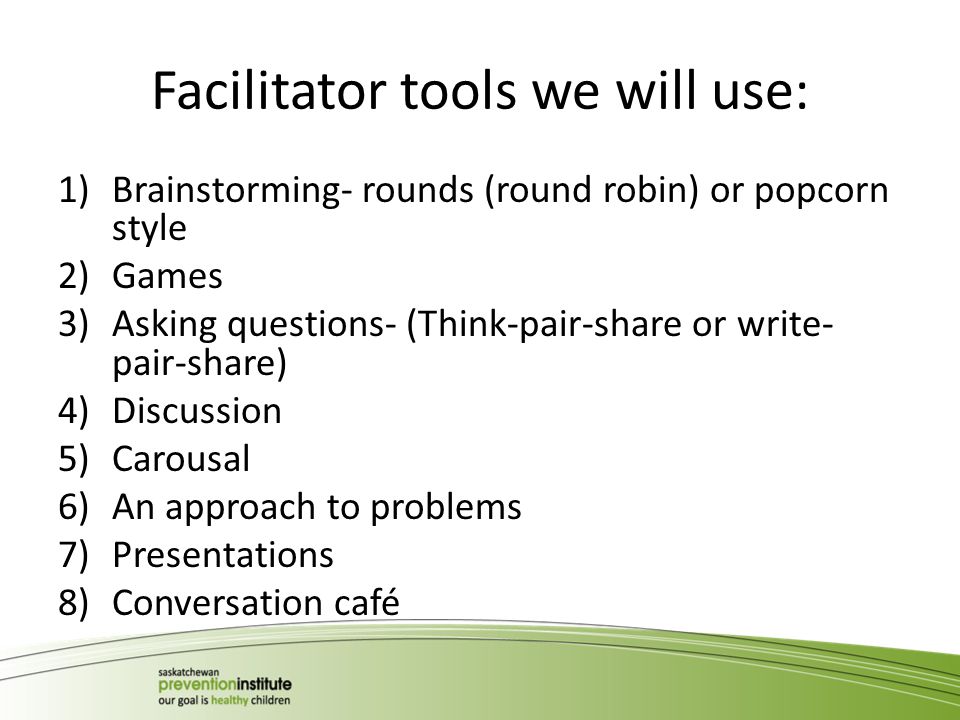 Facilitator tools we will use:

1) Brainstorming- rounds (round robin) or popcorn style
2) Games
3) Asking questions- (Think-pair-share or write-pair-share)
4) Discussion
5) Carousal
6) An approach to problems
7) Presentations
8) Conversation café

saskatchewan preventioninstitute our goal is healthy children